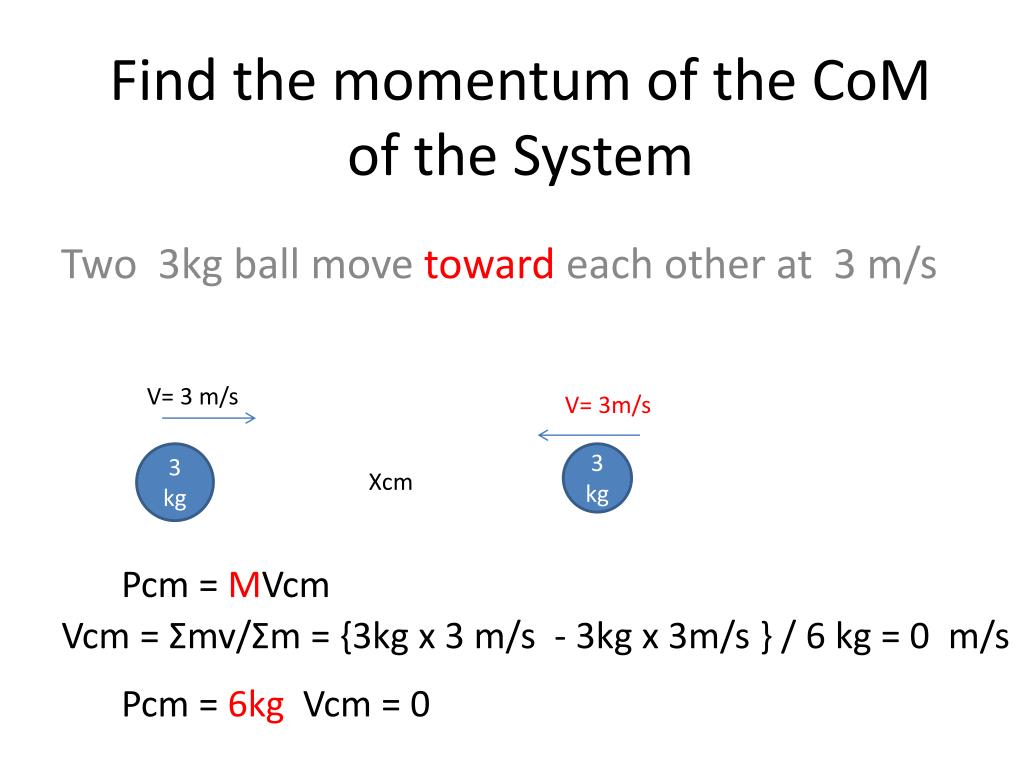 Find the momentum of the CoM of the System

Two 3kg ball move toward each other at 3 m/s

V= 3 m/s

V= 3m/s

3 kg

Xcm

3 kg

Pcm = MVcm

Vcm = Σmv/Σm = {3kg x 3 m/s - 3kg x 3m/s } / 6 kg = 0 m/s

Pcm = 6kg Vcm = 0